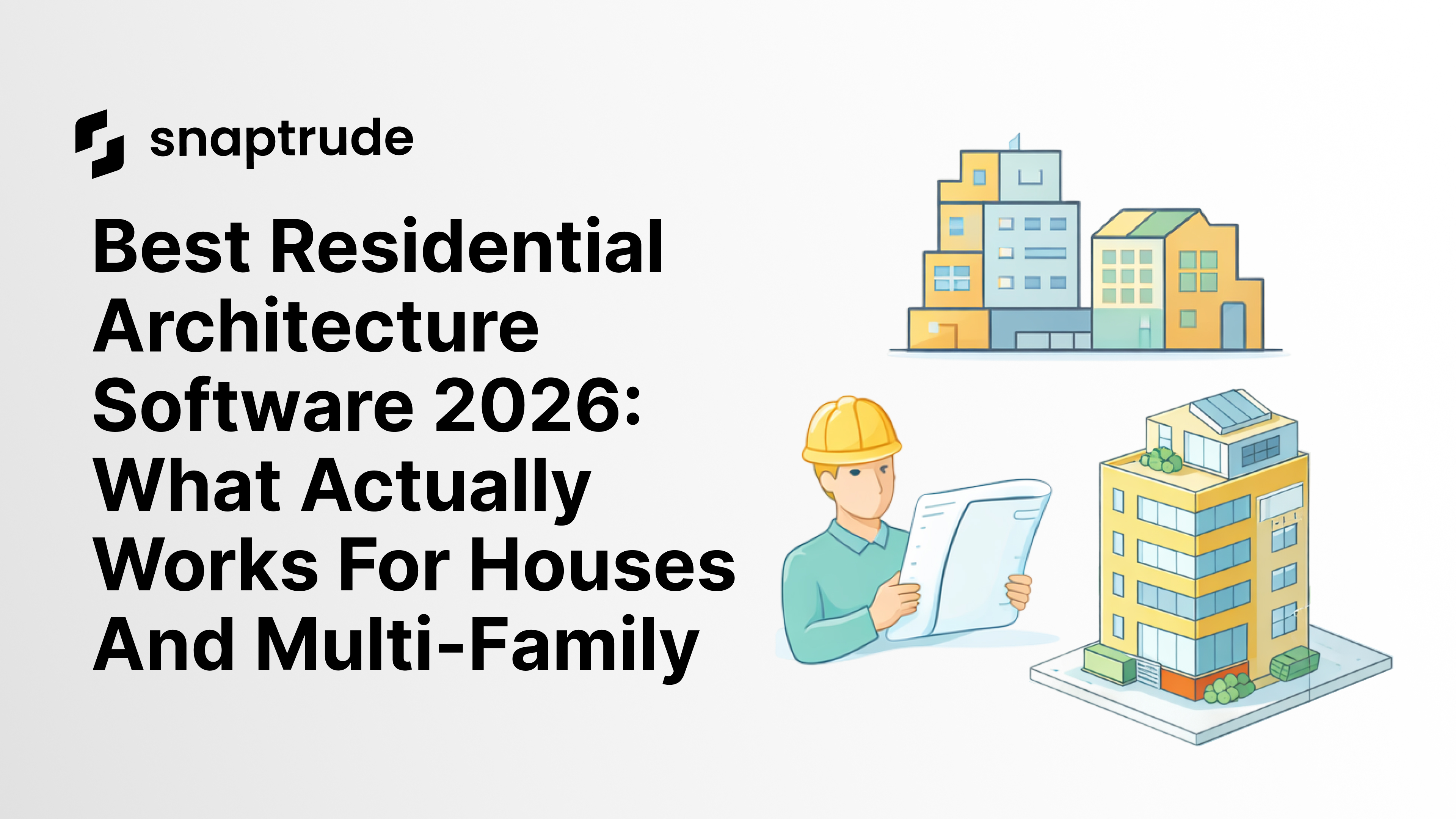 snaptrude

Best Residential Architecture Software 2026: What Actually Works For Houses And Multi-Family